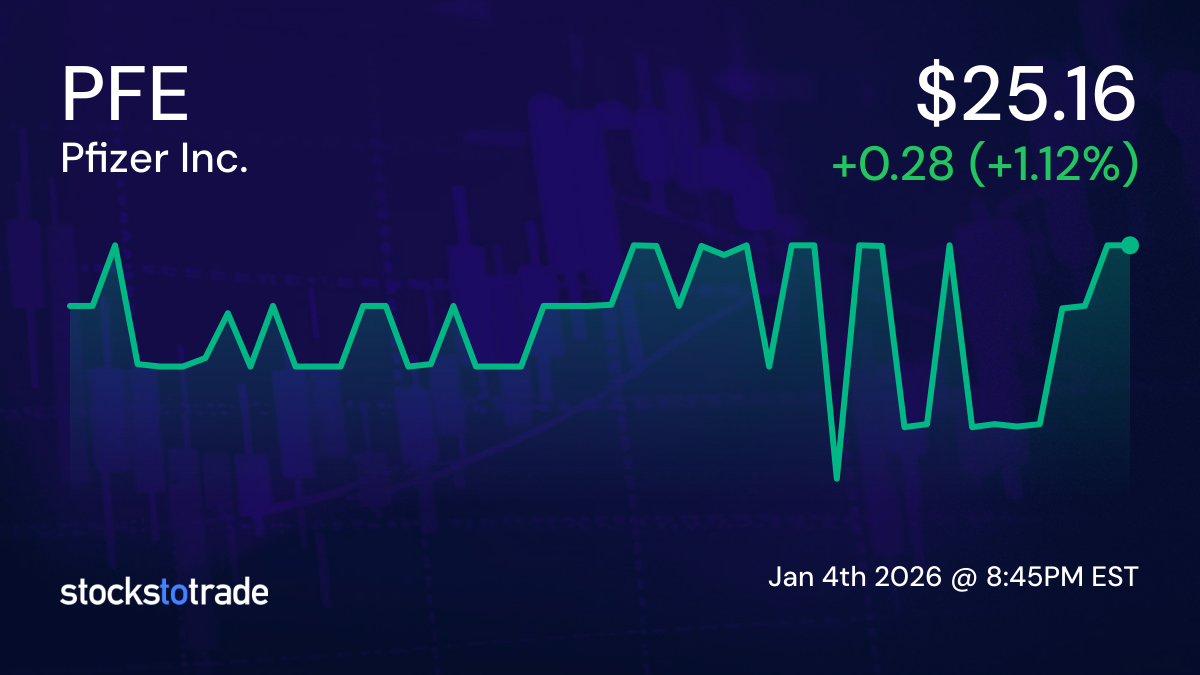 PFE
Pfizer Inc.

$25.16
+0.28 (+1.12%)

stockstotrade

Jan 4th 2026 @ 8:45PM EST